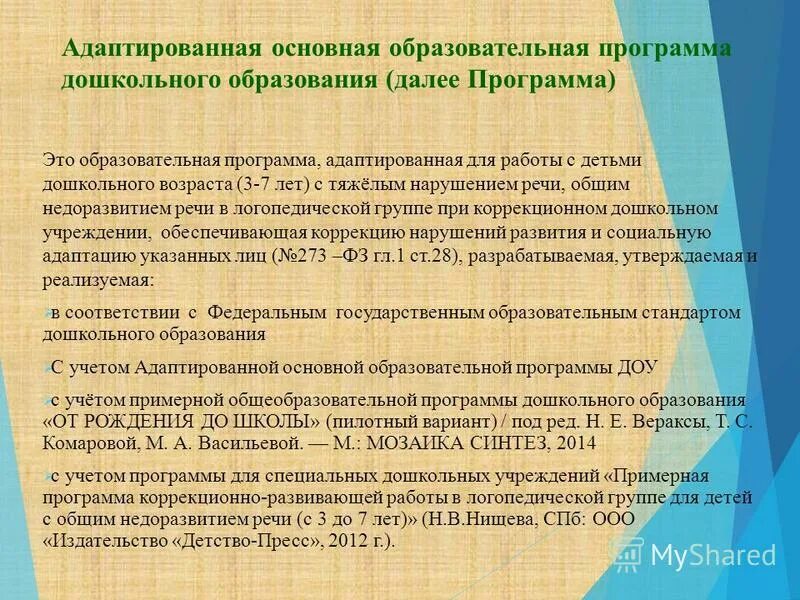 Адаптированная основная образовательная программа дошкольного образования (далее Программа)

Это образовательная программа, адаптированная для работы с детьми дошкольного возраста (3-7 лет) с тяжёлым нарушением речи, общим недоразвитием речи в логопедической группе при коррекционном дошкольном учреждении, обеспечивающая коррекцию нарушений развития и социальную адаптацию указанных лиц (№273 –ФЗ гл.1 ст.28), разрабатываемая, утверждаемая и реализуемая:

в соответствии с Федеральным государственным образовательным стандартом дошкольного образования

С учетом Адаптированной основной образовательной программы ДОУ

с учётом примерной общеобразовательной программы дошкольного образования «ОТ РОЖДЕНИЯ ДО ШКОЛЫ» (пилотный вариант) / под ред. Н. Е. Вераксы, Т. С. Комаровой, М. А. Васильевой. — М.: МОЗАИКА СИНТЕЗ, 2014

с учетом программы для специальных дошкольных учреждений «Примерная программа коррекционно-развивающей работы в логопедической группе для детей с общим недоразвитием речи (с 3 до 7 лет)» (Н.В.Нищева, СПб: ООО «Издательство «Детство-Пресс», 2012 г.).

MyShared